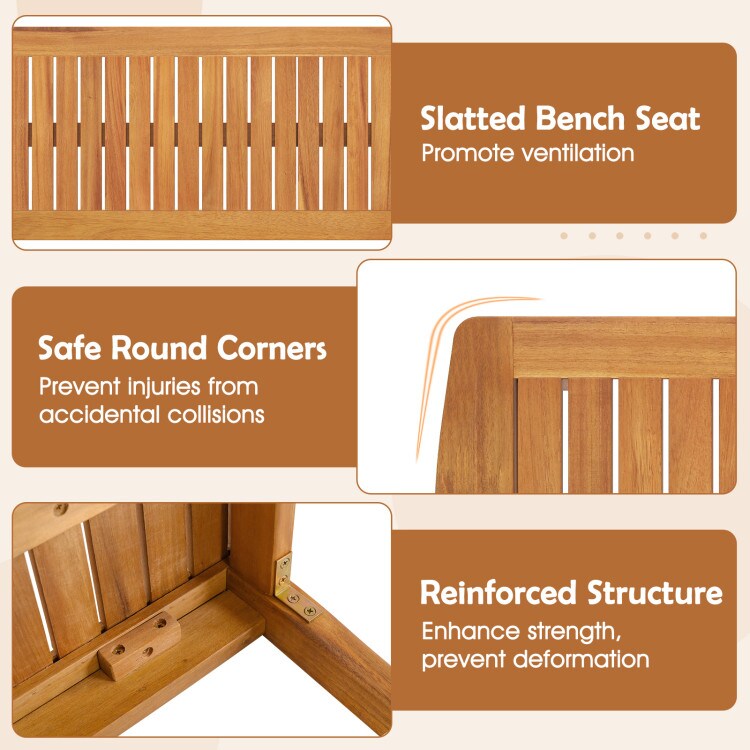 Slatted Bench Seat
Promote ventilation

Safe Round Corners
Prevent injuries from accidental collisions

Reinforced Structure
Enhance strength, prevent deformation